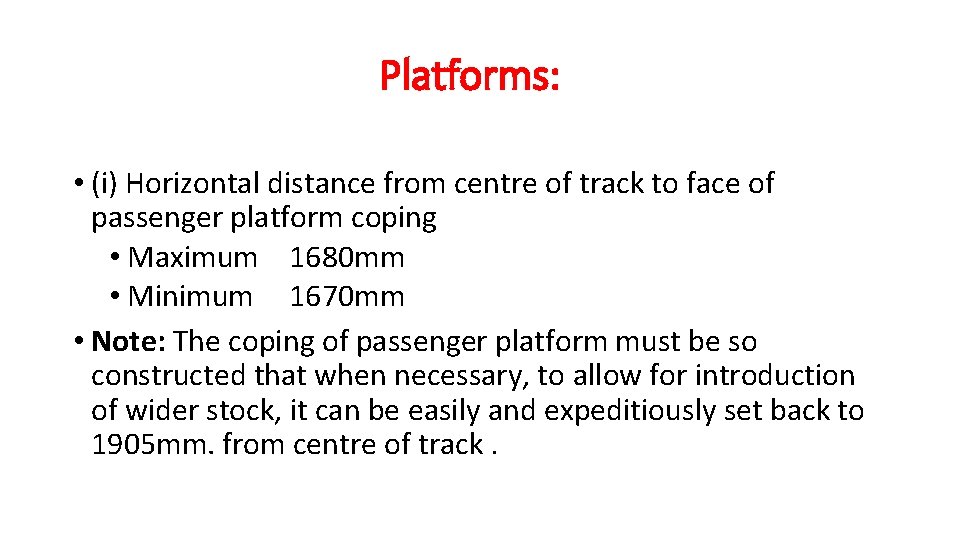 Platforms:

• (i) Horizontal distance from centre of track to face of passenger platform coping
  • Maximum 1680mm
  • Minimum 1670mm
• Note: The coping of passenger platform must be so constructed that when necessary, to allow for introduction of wider stock, it can be easily and expeditiously set back to 1905mm. from centre of track .